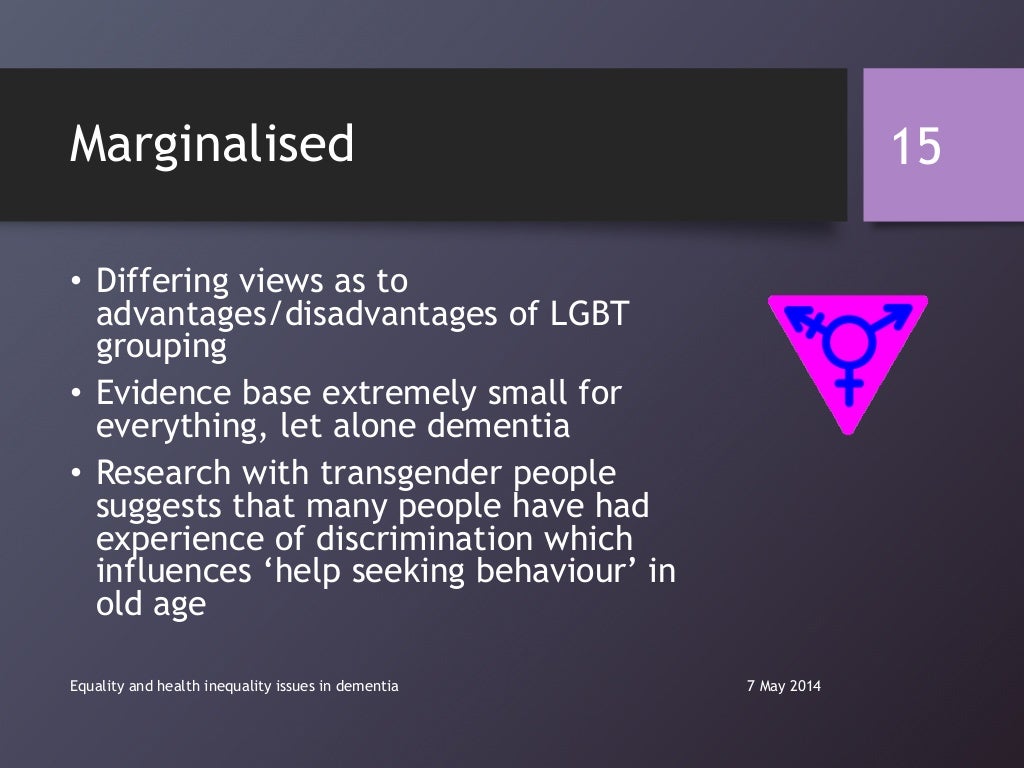 Marginalised

15

• Differing views as to advantages/disadvantages of LGBT grouping
• Evidence base extremely small for everything, let alone dementia
• Research with transgender people suggests that many people have had experience of discrimination which influences ‘help seeking behaviour’ in old age

Equality and health inequality issues in dementia

7 May 2014